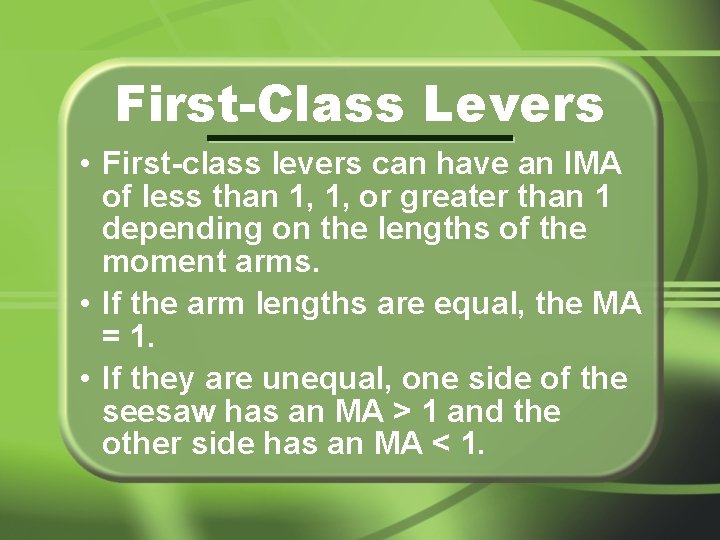 First-Class Levers

• First-class levers can have an IMA of less than 1, 1, or greater than 1 depending on the lengths of the moment arms.

• If the arm lengths are equal, the MA = 1.

• If they are unequal, one side of the seesaw has an MA > 1 and the other side has an MA < 1.